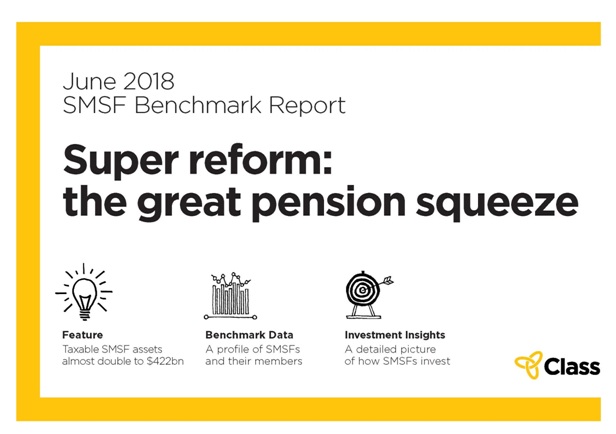 June 2018
SMSF Benchmark Report

Super reform:
the great pension squeeze

Feature
Taxable SMSF assets almost double to \$422bn

Benchmark Data
A profile of SMSFs and their members

Investment Insights
A detailed picture of how SMSFs invest

Class